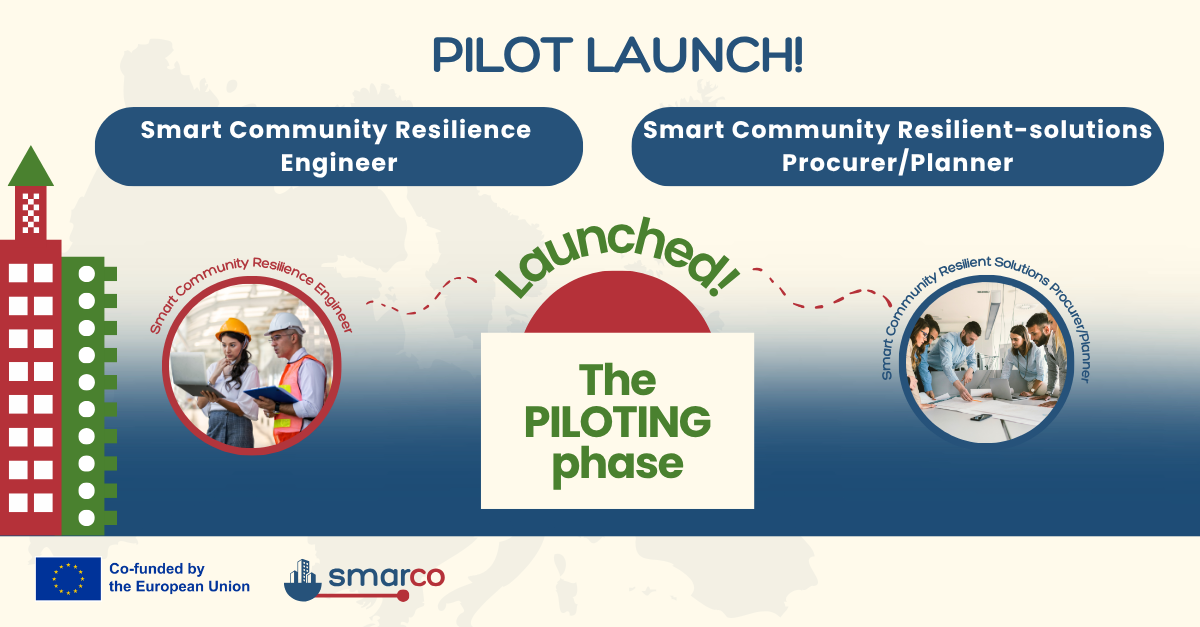 PILOT LAUNCH!

Smart Community Resilience Engineer

Smart Community Resilient-solutions Procurer/Planner

Smart Community Resilience Engineer

Launched!

The PILOTING phase

Smart Community Resilient Solutions Procurer/Planner

Co-funded by the European Union

smarco